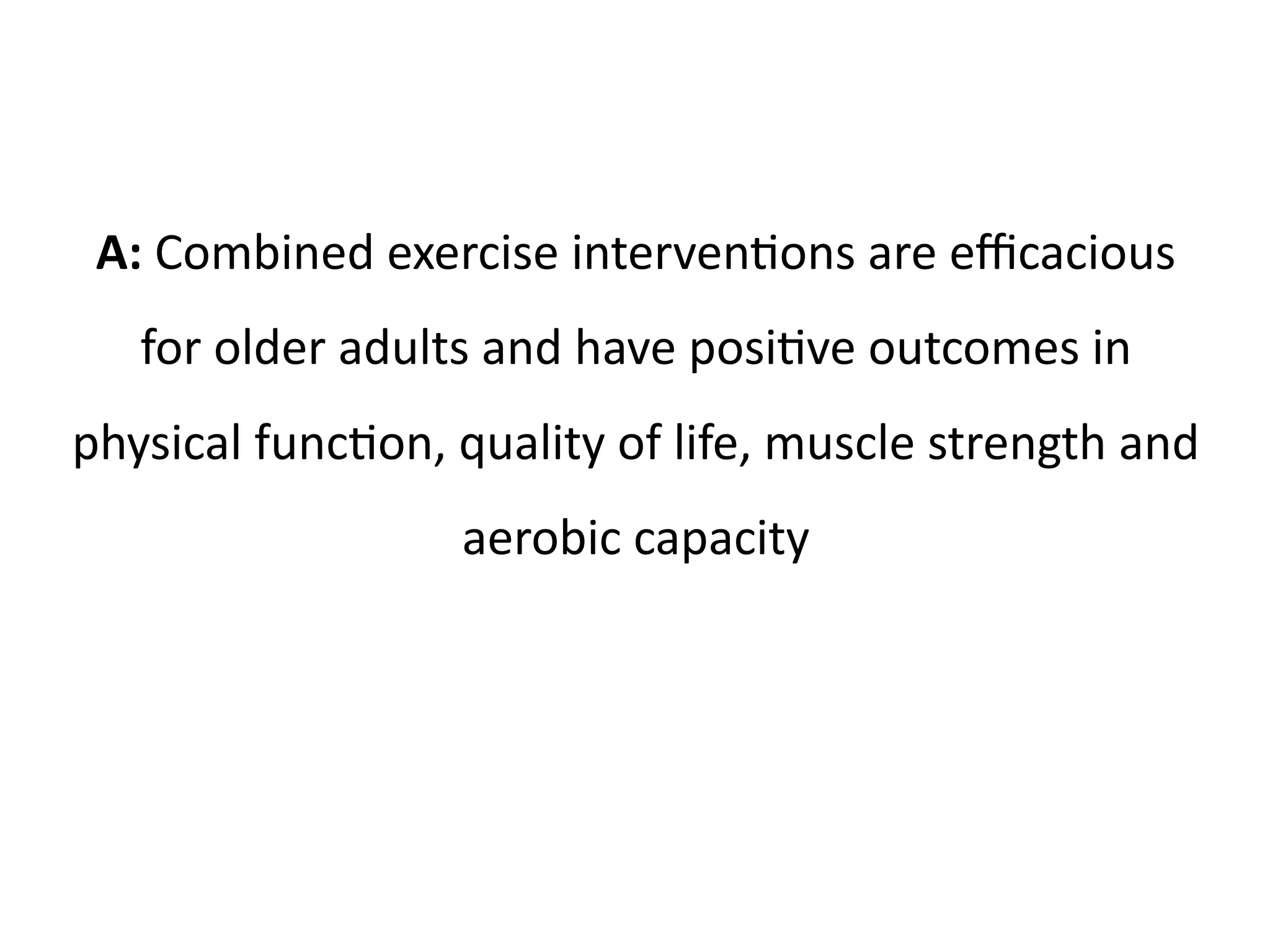 A: Combined exercise interventions are efficacious for older adults and have positive outcomes in physical function, quality of life, muscle strength and aerobic capacity